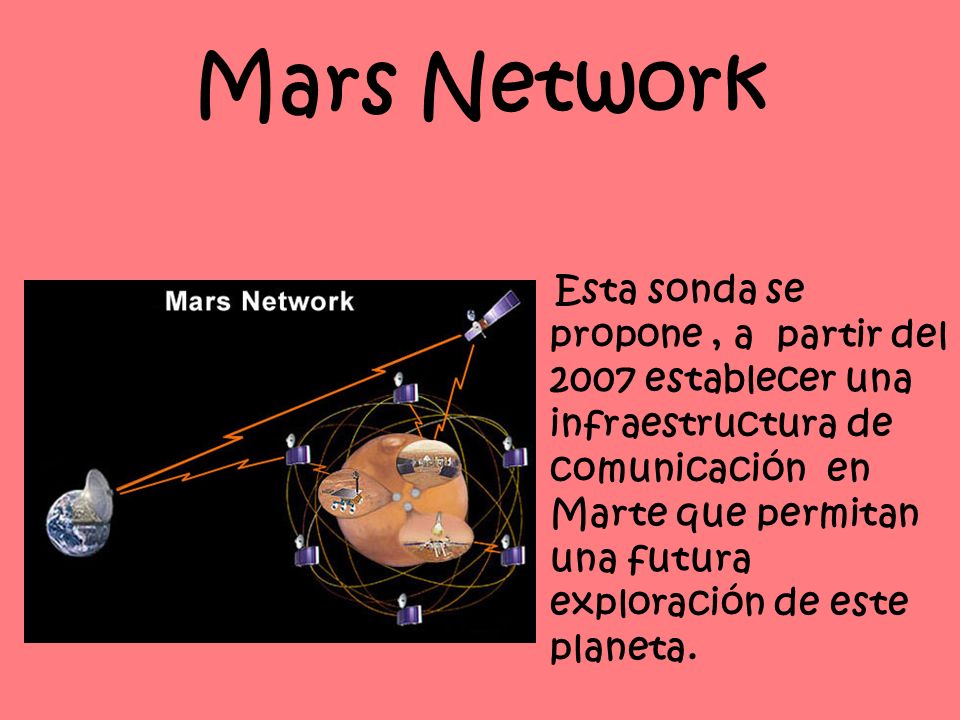 Mars Network

Mars Network

Esta sonda se propone , a partir del 2007 establecer una infraestructura de comunicación en Marte que permitan una futura exploración de este planeta.